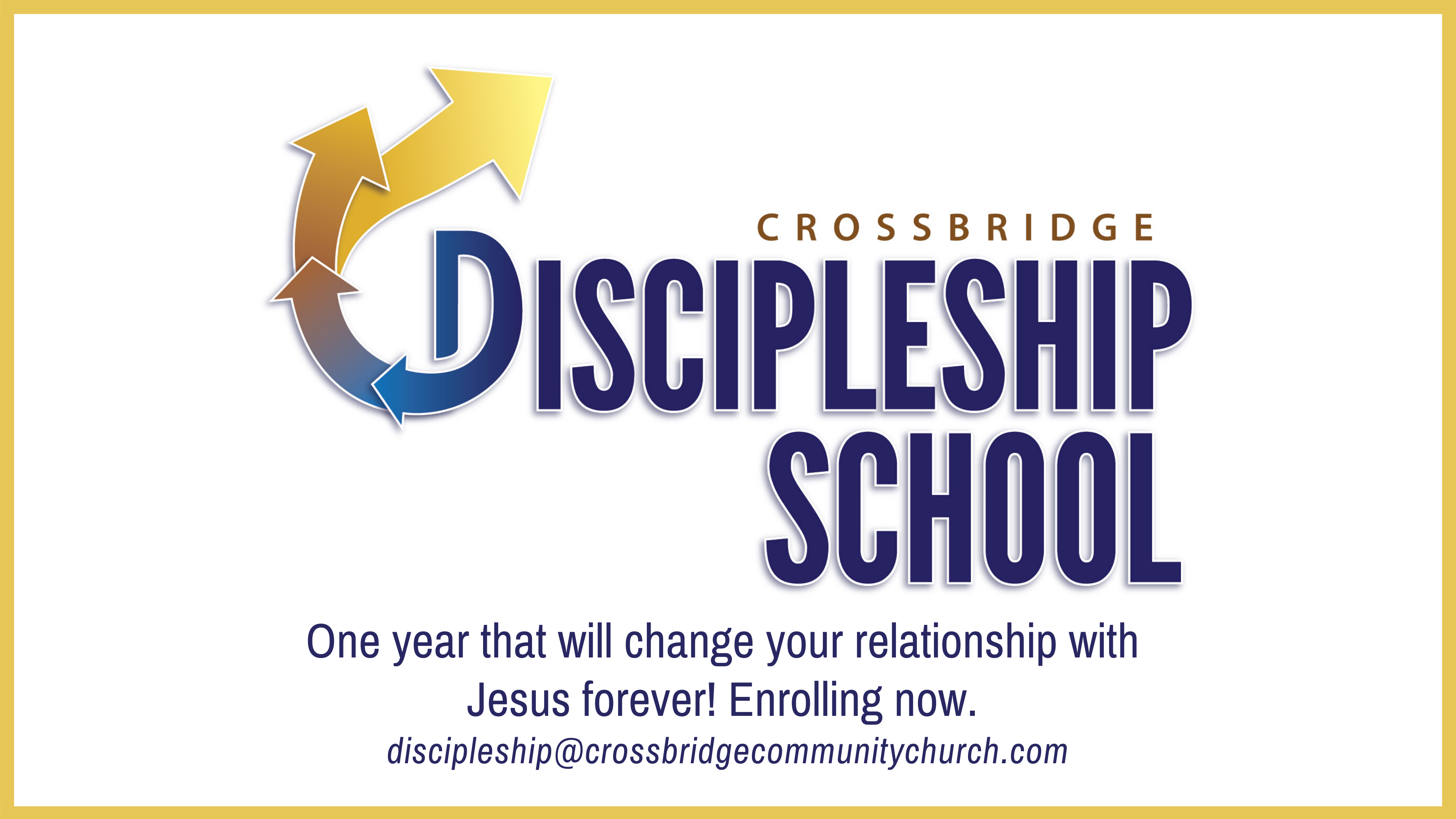 CROSSBRIDGE
DISCIPLESHIP
SCHOOL

One year that will change your relationship with Jesus forever! Enrolling now.

discipleship@crossbridgecommunitychurch.com